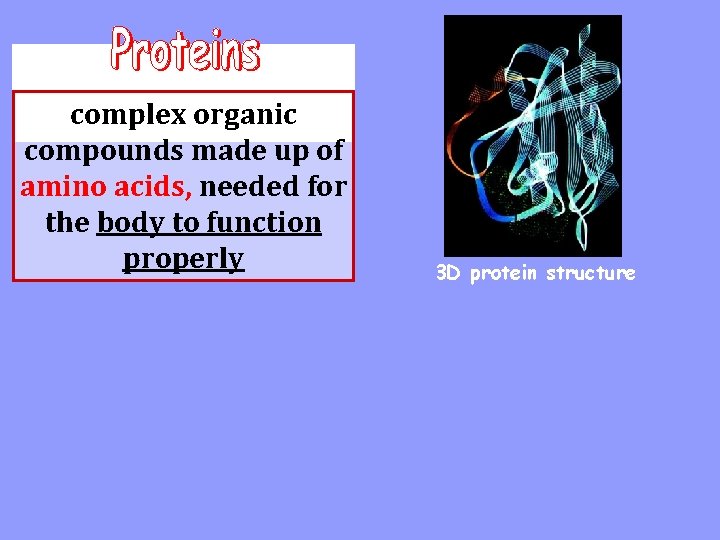 Proteins

complex organic compounds made up of amino acids, needed for the body to function properly

3D protein structure